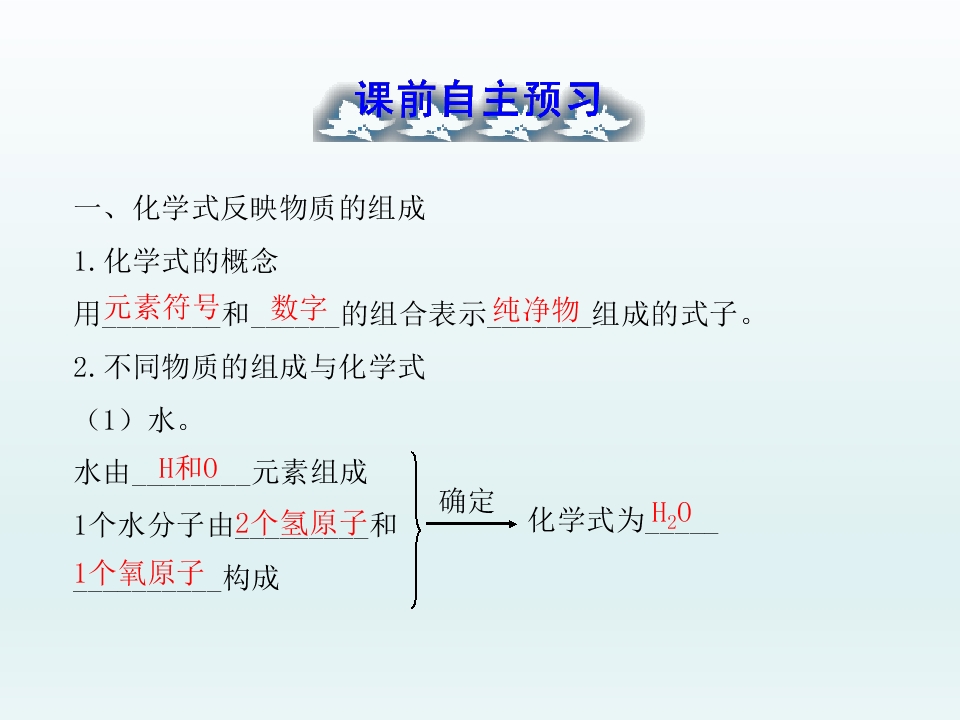 课前自主预习

一、化学式反映物质的组成

1.化学式的概念

用元素符号和数字的组合表示纯净物组成的式子。

2.不同物质的组成与化学式

（1）水。

水由H和O元素组成

1个水分子由2个氢原子和1个氧原子构成

确定

化学式为$H_2O$